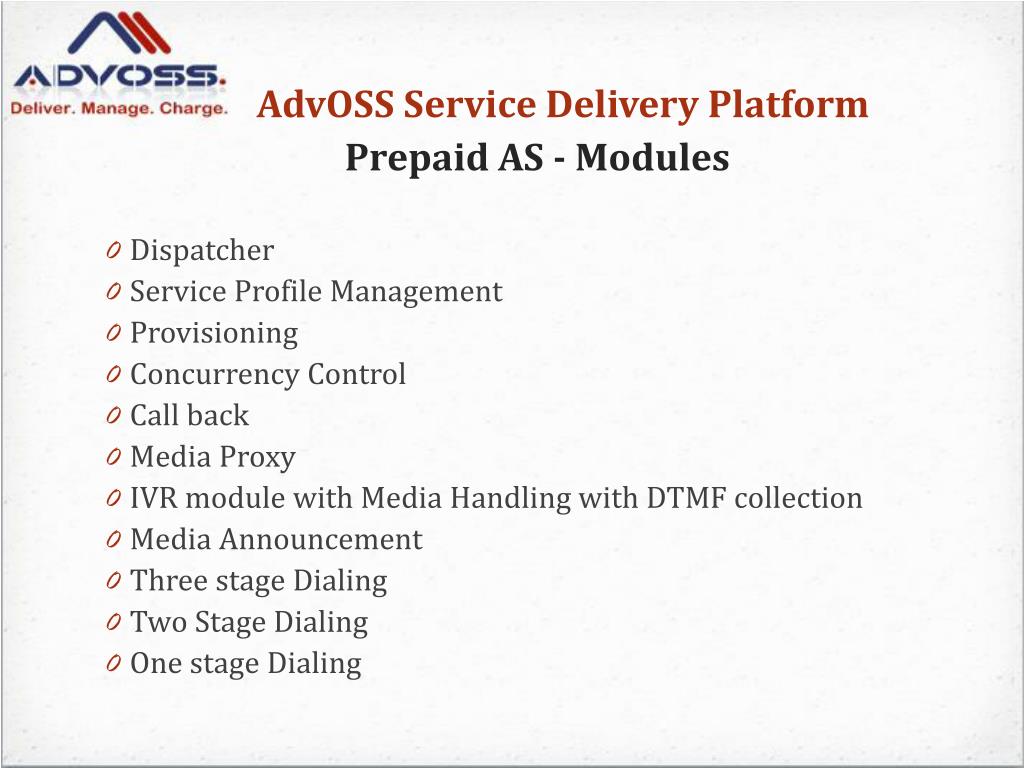 ADVOSS.
Deliver. Manage. Charge.

AdvOSS Service Delivery Platform
Prepaid AS - Modules

0 Dispatcher
0 Service Profile Management
0 Provisioning
0 Concurrency Control
0 Call back
0 Media Proxy
0 IVR module with Media Handling with DTMF collection
0 Media Announcement
0 Three stage Dialing
0 Two Stage Dialing
0 One stage Dialing